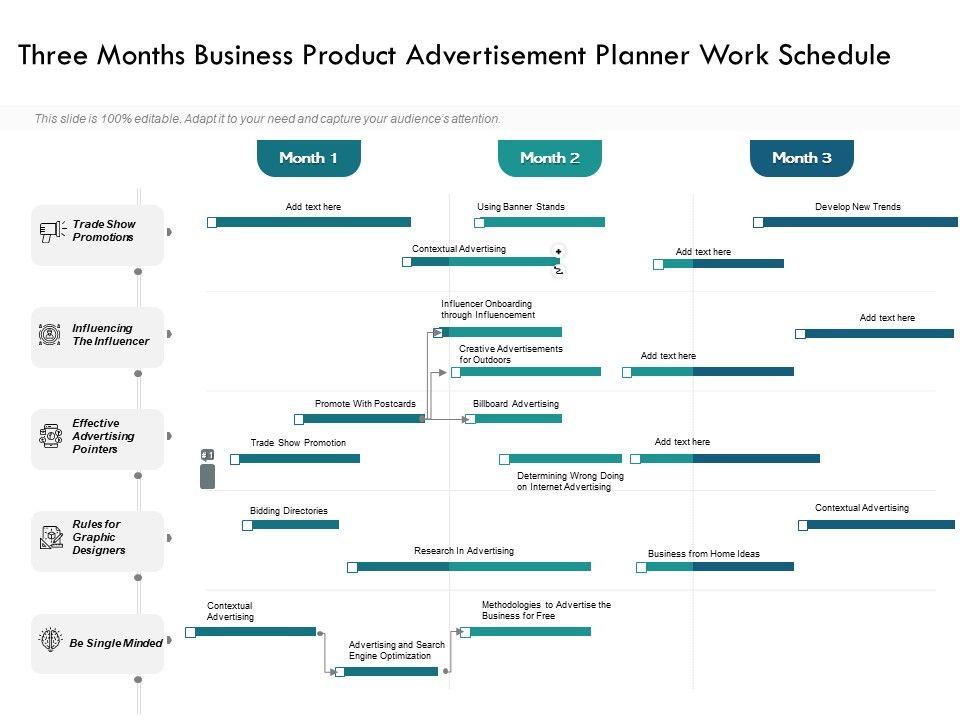 Three Months Business Product Advertisement Planner Work Schedule

This slide is 100% editable. Adapt it to your need and capture your audience's attention.

Month 1

Month 2

Month 3

Trade Show Promotions

Add text here

Using Banner Stands

Develop New Trends

Contextual Advertising

Add text here

Influencing The Influencer

Influencer Onboarding through Influencement

Add text here

Creative Advertisements for Outdoors

Add text here

Effective Advertising Pointers

Promote With Postcards

Billboard Advertising

Trade Show Promotion

Add text here

Determining Wrong Doing on Internet Advertising

Rules for Graphic Designers

Bidding Directories

Contextual Advertising

Research In Advertising

Business from Home Ideas

Be Single Minded

Contextual Advertising

Methodologies to Advertise the Business for Free

Advertising and Search Engine Optimization